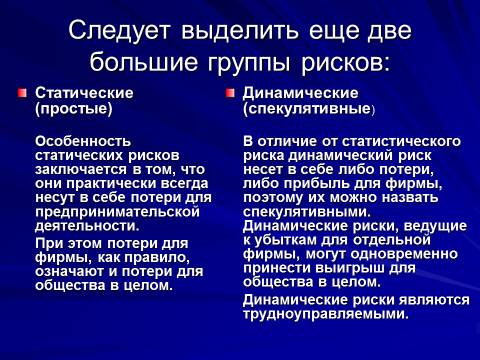 Следует выделить еще две большие группы рисков:

Статические (простые)

Особенность статических рисков заключается в том, что они практически всегда несут в себе потери для предпринимательской деятельности.

При этом потери для фирмы, как правило, означают и потери для общества в целом.

Динамические (спекулятивные)

В отличие от статистического риска динамический риск несет в себе либо потери, либо прибыль для фирмы, поэтому их можно назвать спекулятивными. Динамические риски, ведущие к убыткам для отдельной фирмы, могут одновременно принести выигрыш для общества в целом.

Динамические риски являются трудноуправляемыми.